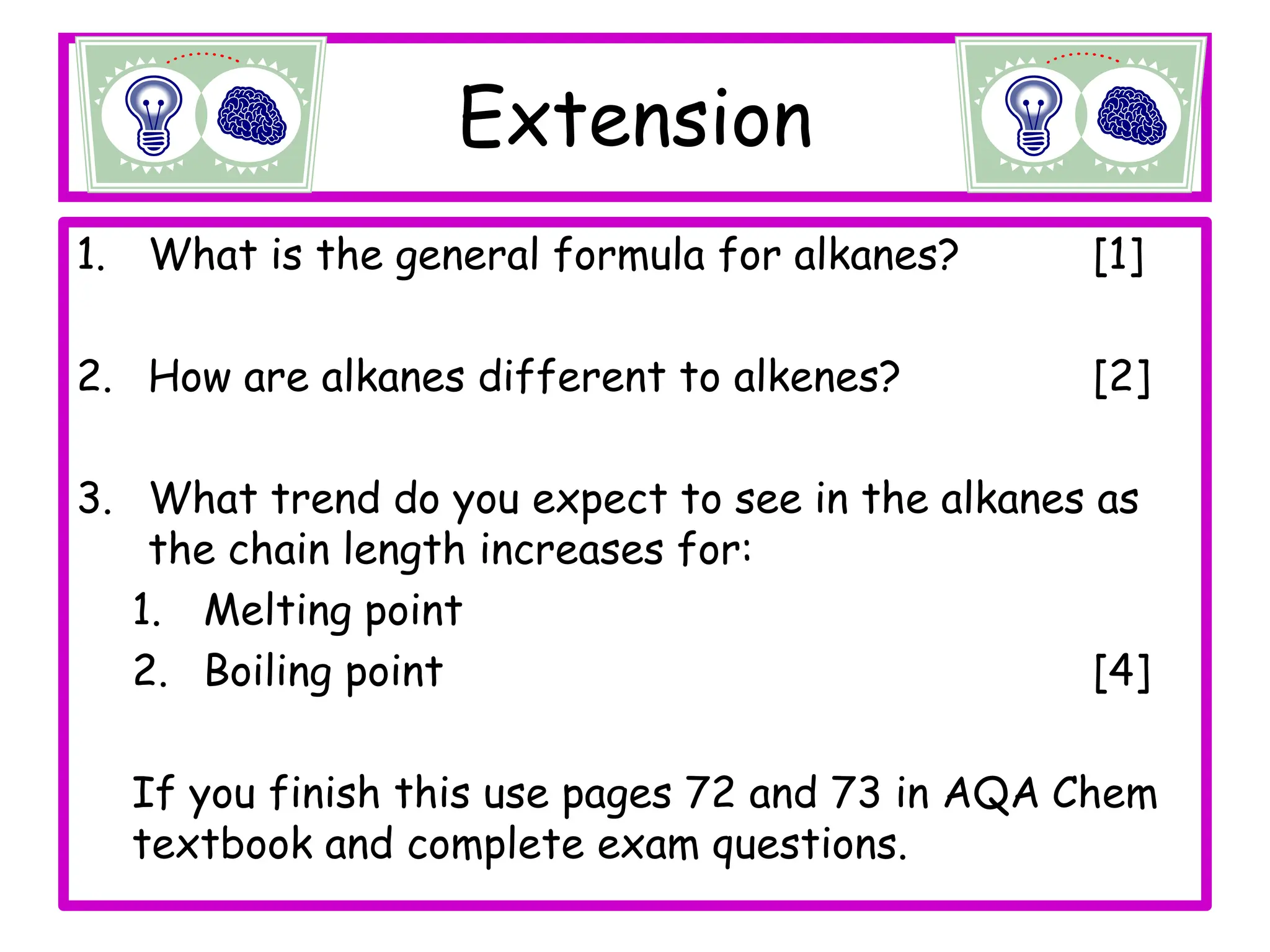 Extension

1. What is the general formula for alkanes? [1]

2. How are alkanes different to alkenes? [2]

3. What trend do you expect to see in the alkanes as the chain length increases for:
1. Melting point
2. Boiling point [4]

If you finish this use pages 72 and 73 in AQA Chem textbook and complete exam questions.